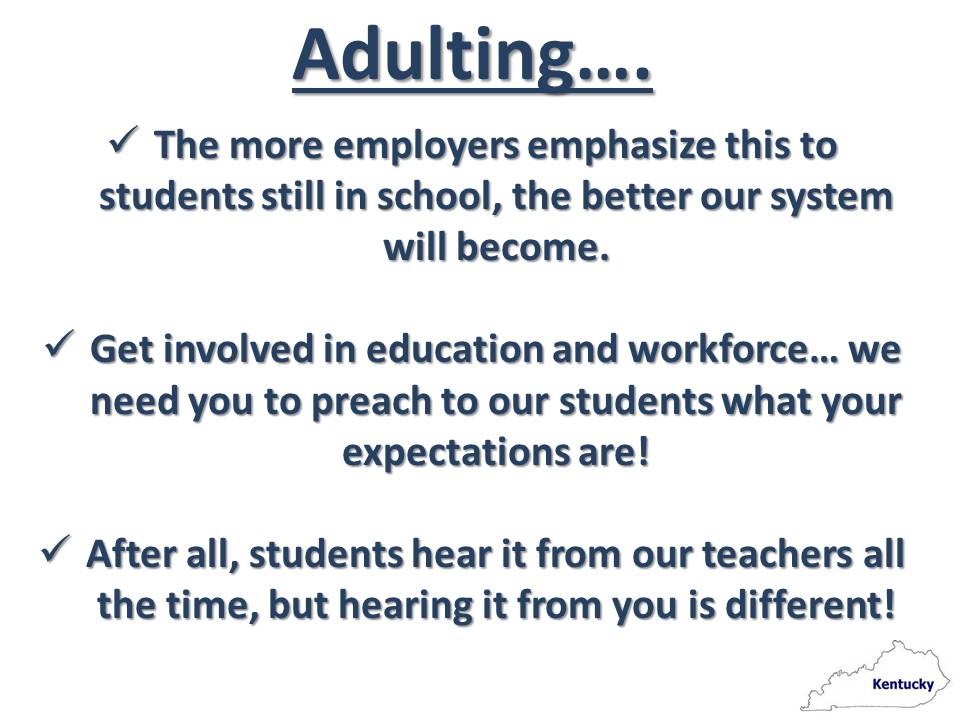 Adulting….

✓ The more employers emphasize this to students still in school, the better our system will become.

✓ Get involved in education and workforce… we need you to preach to our students what your expectations are!

✓ After all, students hear it from our teachers all the time, but hearing it from you is different!

Kentucky